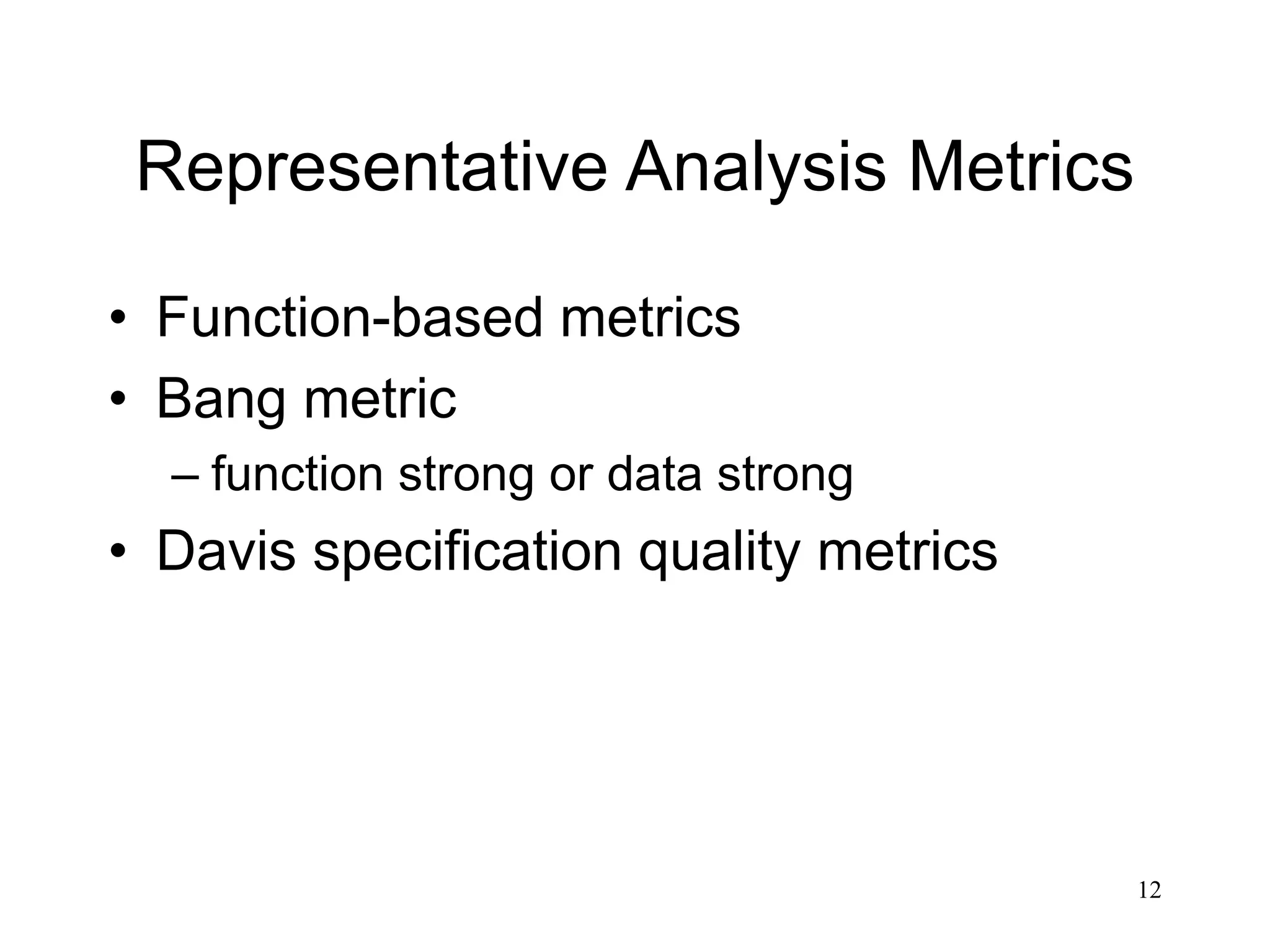 Representative Analysis Metrics

• Function-based metrics
• Bang metric
– function strong or data strong
• Davis specification quality metrics

12